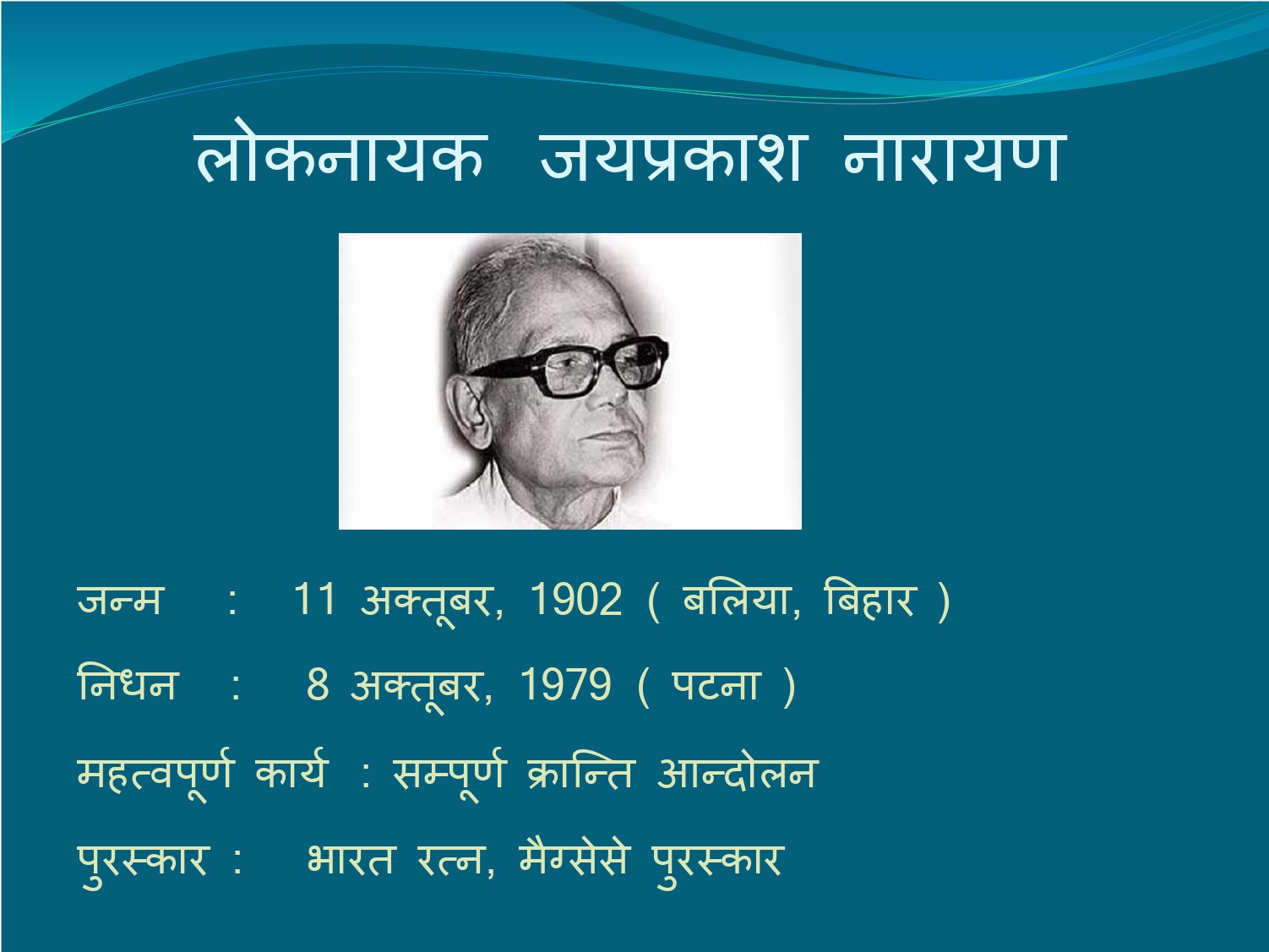 लोकनायक जयप्रकाश नारायण

जन्म : 11 अक्तूबर, 1902 ( बलिया, बिहार )

निधन : 8 अक्तूबर, 1979 ( पटना )

महत्वपूर्ण कार्य : सम्पूर्ण क्रान्ति आन्दोलन

पुरस्कार : भारत रत्न, मैग्सेसे पुरस्कार